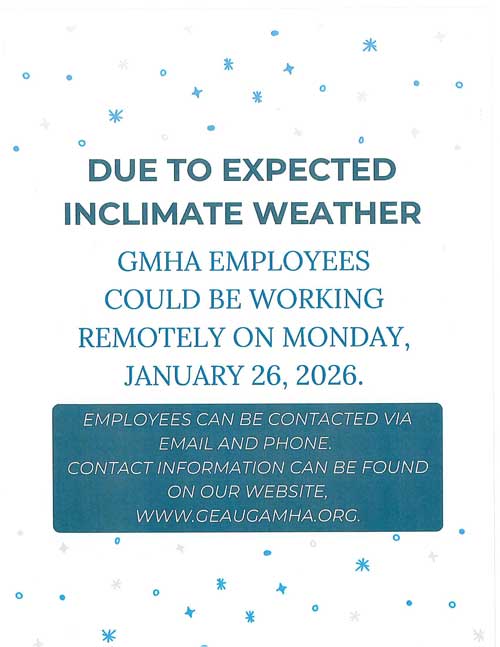 DUE TO EXPECTED INCLIMATE WEATHER

GMHA EMPLOYEES COULD BE WORKING REMOTELY ON MONDAY, JANUARY 26, 2026.

EMPLOYEES CAN BE CONTACTED VIA EMAIL AND PHONE.
CONTACT INFORMATION CAN BE FOUND ON OUR WEBSITE, WWW.GEAUGAMHA.ORG.